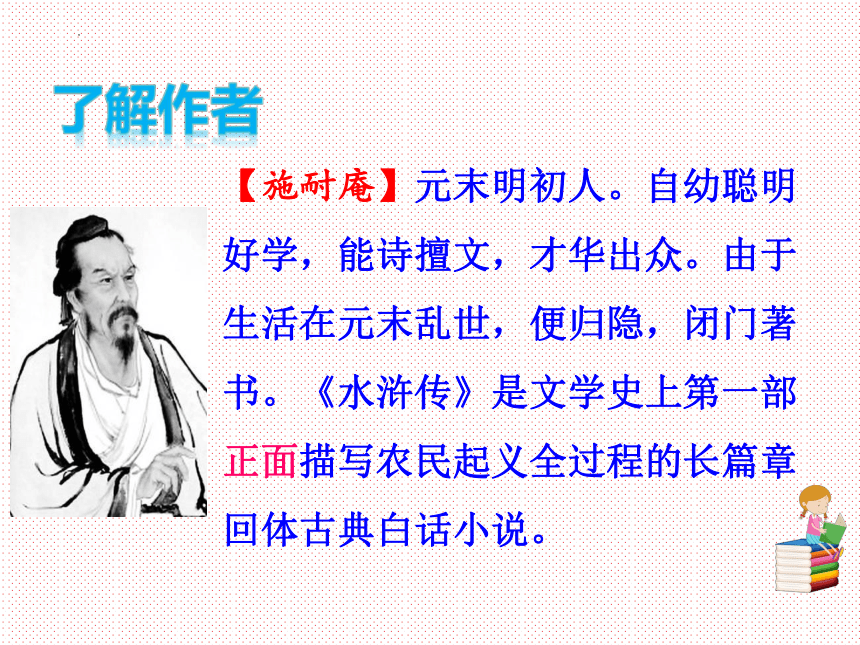 了解作者

【施耐庵】元末明初人。自幼聪明好学，能诗擅文，才华出众。由于生活在元末乱世，便归隐，闭门著书。《水浒传》是文学史上第一部正面描写农民起义全过程的长篇章回体古典白话小说。